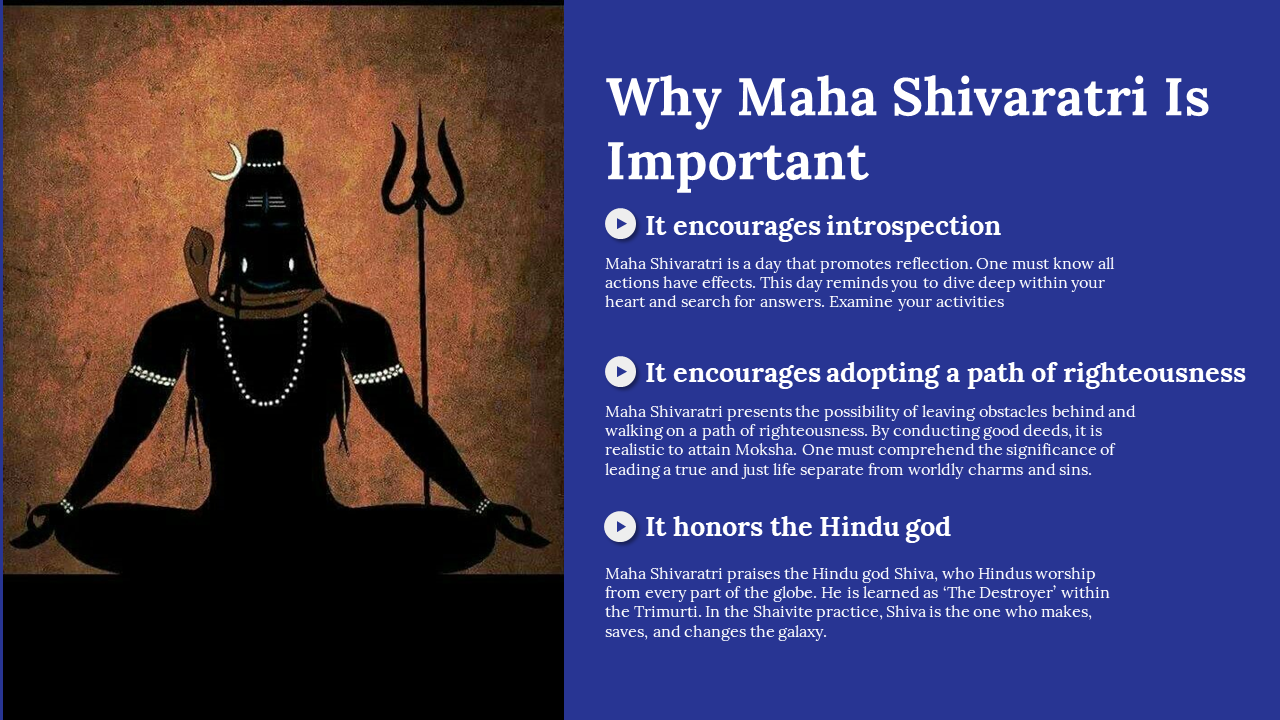 Why Maha Shivaratri Is Important

It encourages introspection

Maha Shivaratri is a day that promotes reflection. One must know all actions have effects. This day reminds you to dive deep within your heart and search for answers. Examine your activities

It encourages adopting a path of righteousness

Maha Shivaratri presents the possibility of leaving obstacles behind and walking on a path of righteousness. By conducting good deeds, it is realistic to attain Moksha. One must comprehend the significance of leading a true and just life separate from worldly charms and sins.

It honors the Hindu god

Maha Shivaratri praises the Hindu god Shiva, who Hindus worship from every part of the globe. He is learned as ‘The Destroyer’ within the Trimurti. In the Shaivite practice, Shiva is the one who makes, saves, and changes the galaxy.